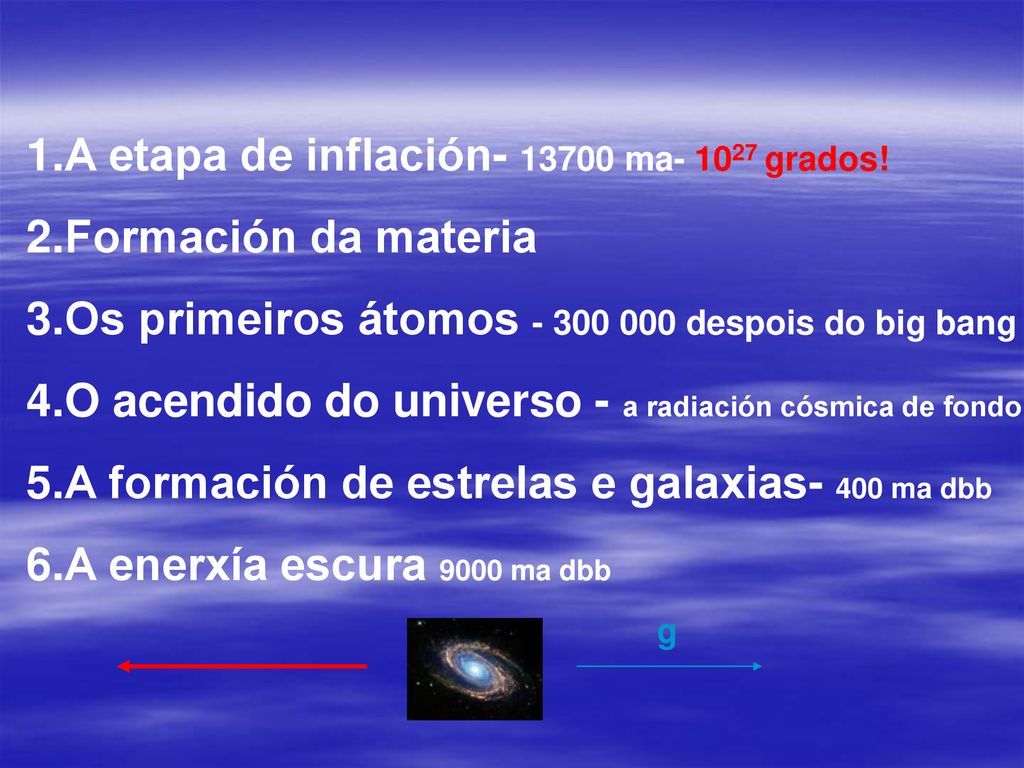 1.A etapa de inflación- 13700 ma- $10^{27}$ grados!

2.Formación da materia

3.Os primeiros átomos - 300 000 despois do big bang

4.O acendido do universo - a radiación cósmica de fondo

5.A formación de estrelas e galaxias- 400 ma dbb

6.A enerxía escura 9000 ma dbb

g